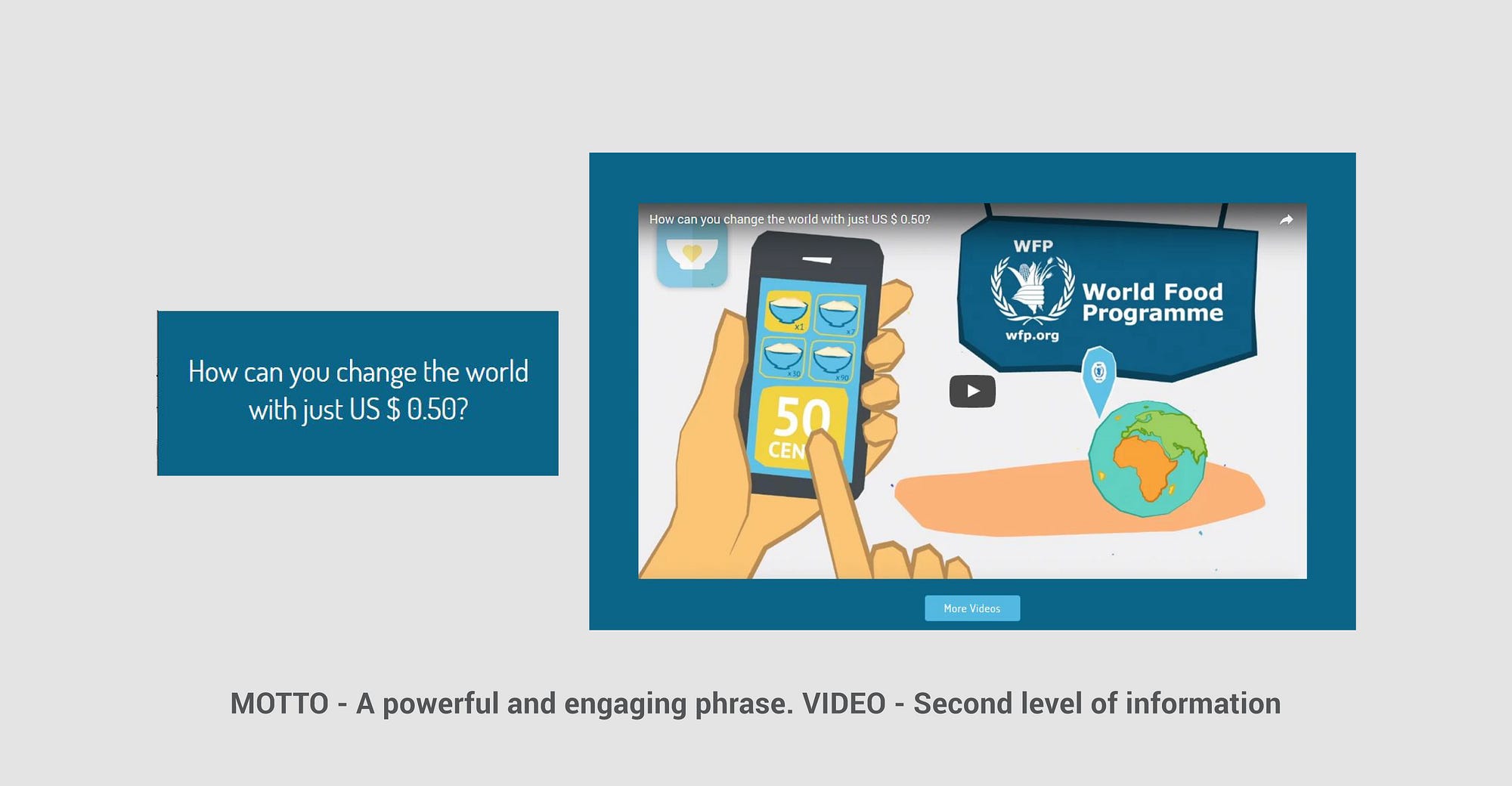 How can you change the world with just US $ 0.50?

How can you change the world with just US $ 0.50?

x1
x7
x30
x90
50
CEN

WFP
World Food Programme
wfp.org

More Videos

MOTTO - A powerful and engaging phrase. VIDEO - Second level of information